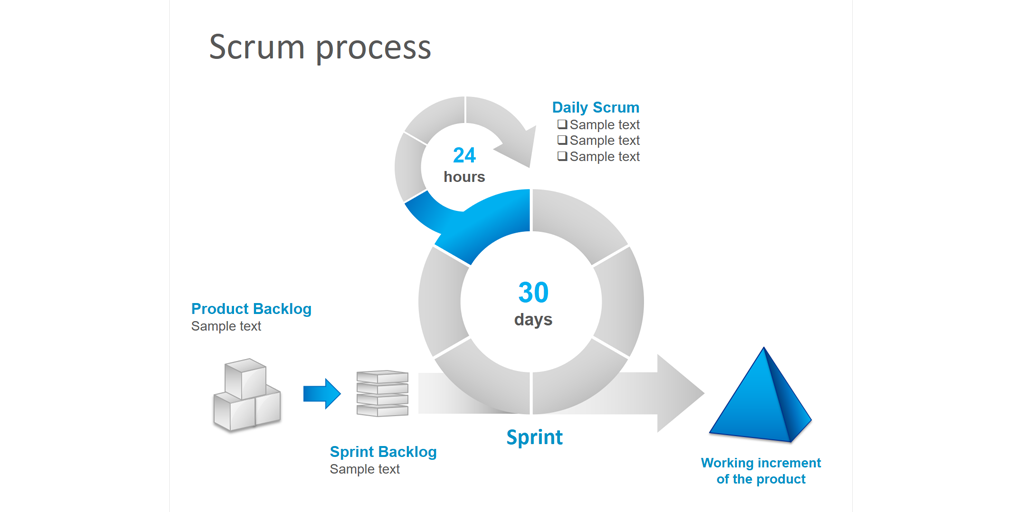 Scrum process

Daily Scrum
❑ Sample text
❑ Sample text
❑ Sample text

24
hours

30
days

Product Backlog
Sample text

Sprint Backlog
Sample text

Sprint

Working increment of the product